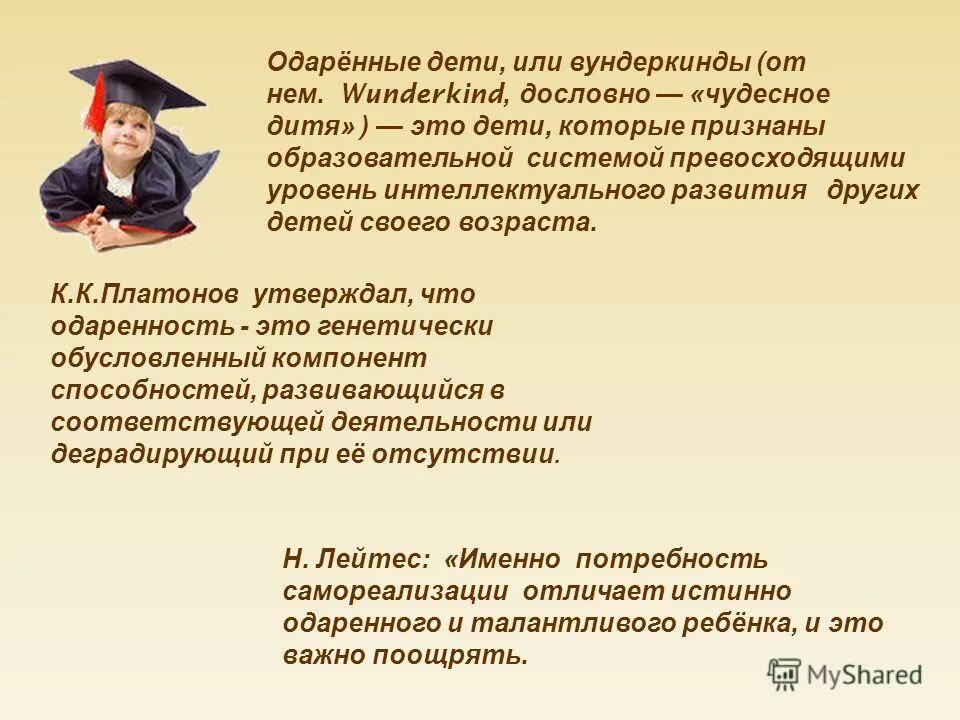 Одарённые дети, или вундеркинды (от нем. Wunderkind, дословно — «чудесное дитя» ) — это дети, которые признаны образовательной системой превосходящими уровень интеллектуального развития других детей своего возраста.

К.К.Платонов утверждал, что одаренность - это генетически обусловленный компонент способностей, развивающийся в соответствующей деятельности или деградирующий при её отсутствии.

Н. Лейтес: «Именно потребность самореализации отличает истинно одаренного и талантливого ребёнка, и это важно поощрять.

MyShared